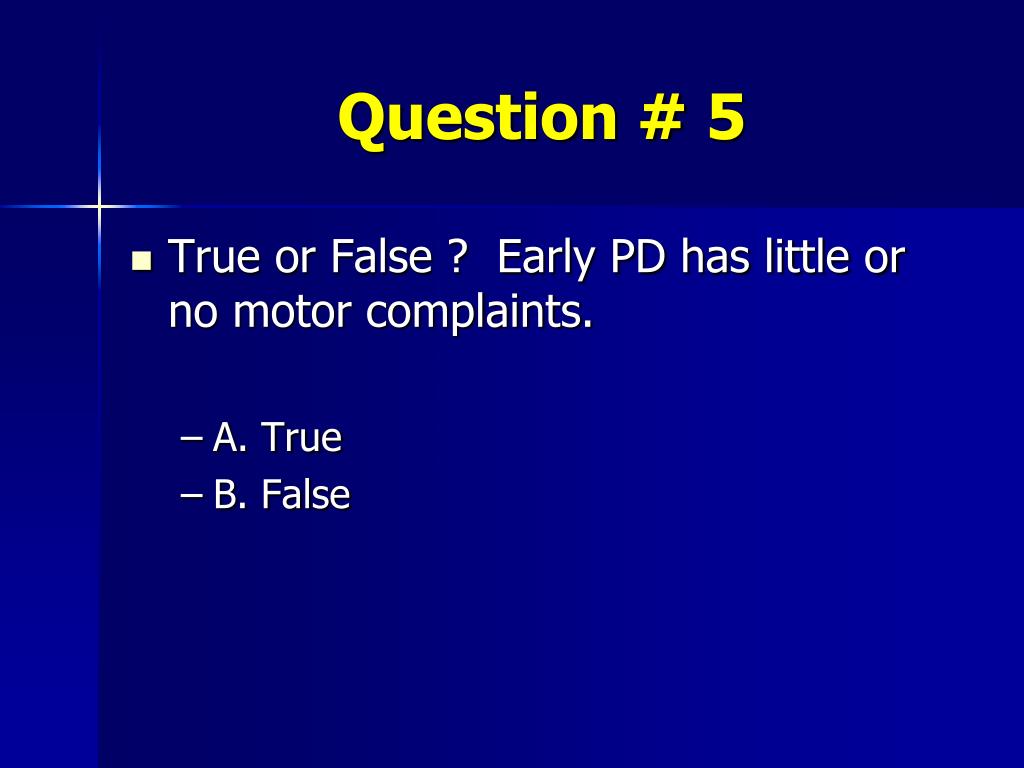 Question # 5

True or False ?  Early PD has little or no motor complaints.

– A. True
– B. False